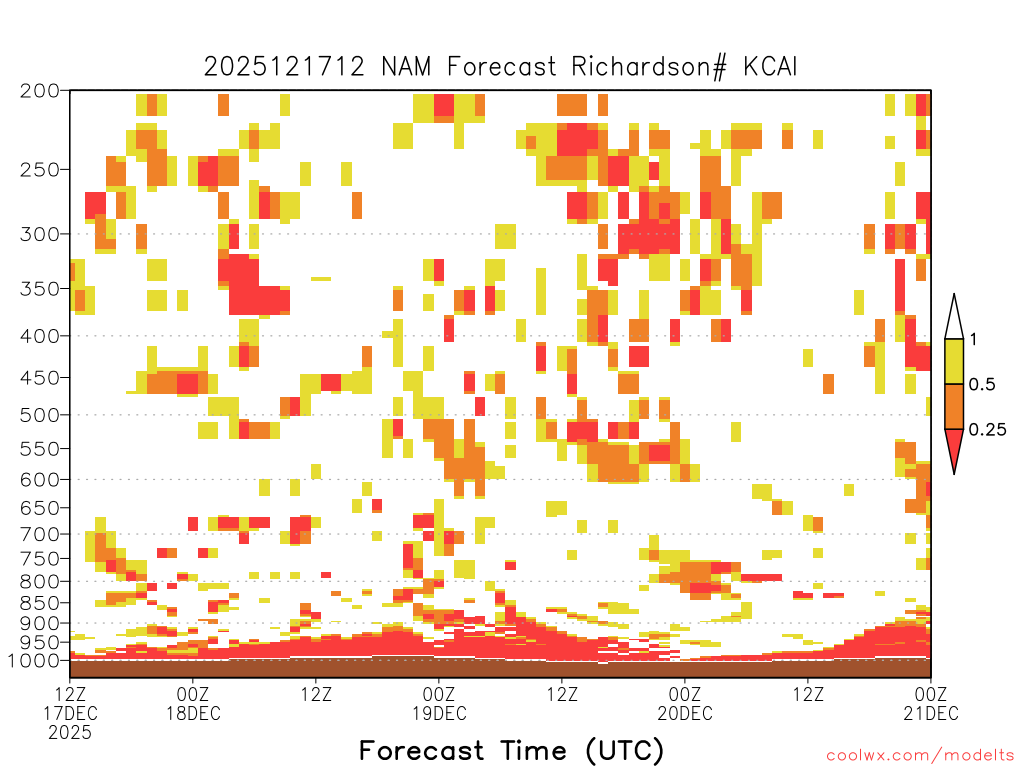 2025121712 NAM Forecast Richardson# KCAI

200
250
300
350
400
450
500
550
600
650
700
750
800
850
900
950
1000

1
0.5
0.25

12Z
17DEC
2025
00Z
18DEC
12Z
00Z
19DEC
12Z
00Z
20DEC
12Z
00Z
21DEC

Forecast Time (UTC)

coolwx.com/modelts